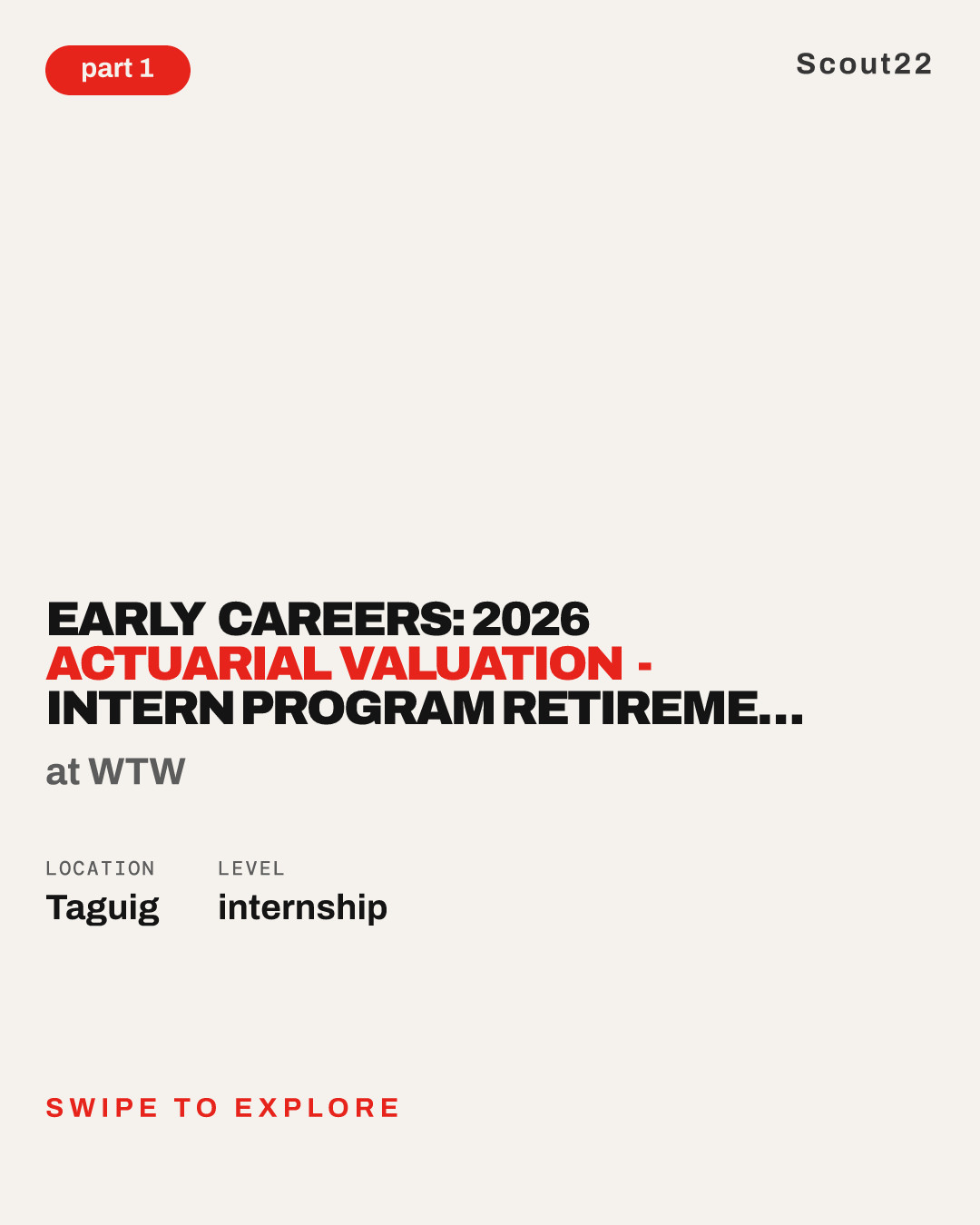 part 1

Scout22

EARLY CAREERS: 2026 ACTUARIAL VALUATION - INTERN PROGRAM RETIREME...

at WTW

LOCATION
Taguig

LEVEL
internship

SWIPE TO EXPLORE